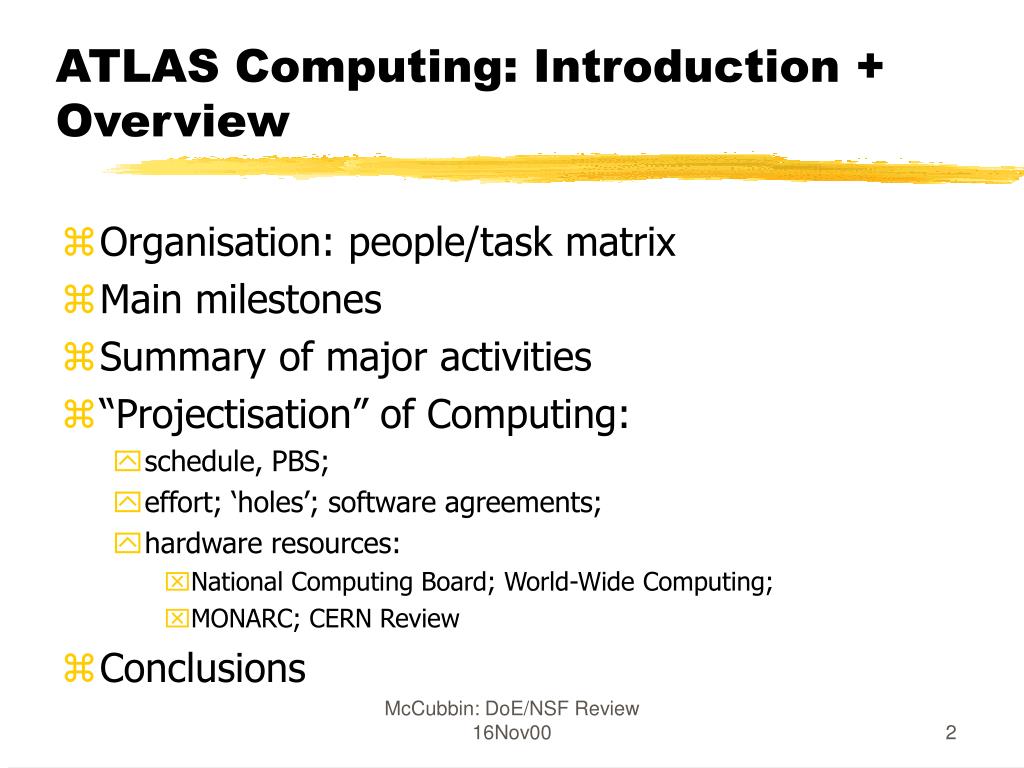 ATLAS Computing: Introduction + Overview

Organisation: people/task matrix
Main milestones
Summary of major activities
“Projectisation” of Computing:
schedule, PBS;
effort; ‘holes’; software agreements;
hardware resources:
National Computing Board; World-Wide Computing;
MONARC; CERN Review
Conclusions

McCubbin: DoE/NSF Review
16Nov00

2